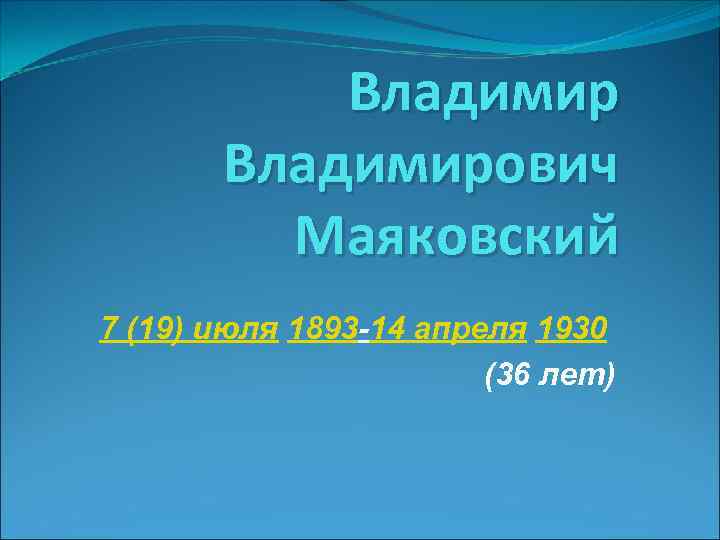 Владимир Владимирович Маяковский

7 (19) июля 1893-14 апреля 1930 (36 лет)